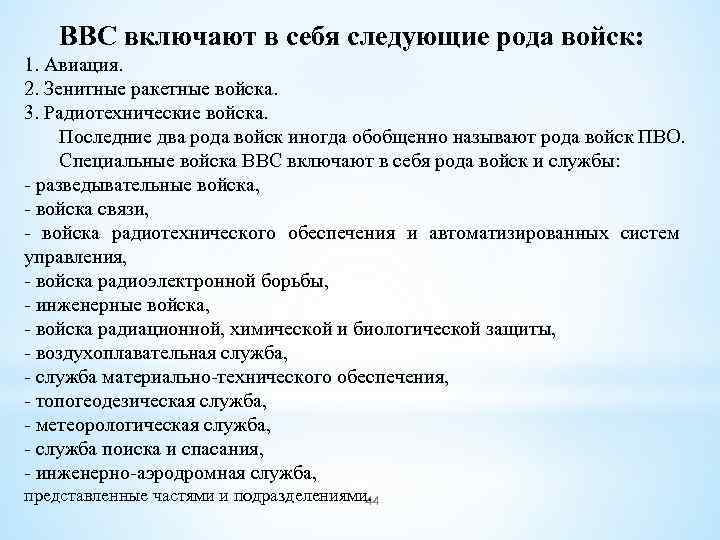 ВВС включают в себя следующие рода войск:
1. Авиация.
2. Зенитные ракетные войска.
3. Радиотехнические войска.

Последние два рода войск иногда обобщенно называют рода войск ПВО.

Специальные войска ВВС включают в себя рода войск и службы:
- разведывательные войска,
- войска связи,
- войска радиотехнического обеспечения и автоматизированных систем управления,
- войска радиоэлектронной борьбы,
- инженерные войска,
- войска радиационной, химической и биологической защиты,
- воздухоплавательная служба,
- служба материально-технического обеспечения,
- топогеодезическая служба,
- метеорологическая служба,
- служба поиска и спасания,
- инженерно-аэродромная служба,
представленные частями и подразделениями.

44